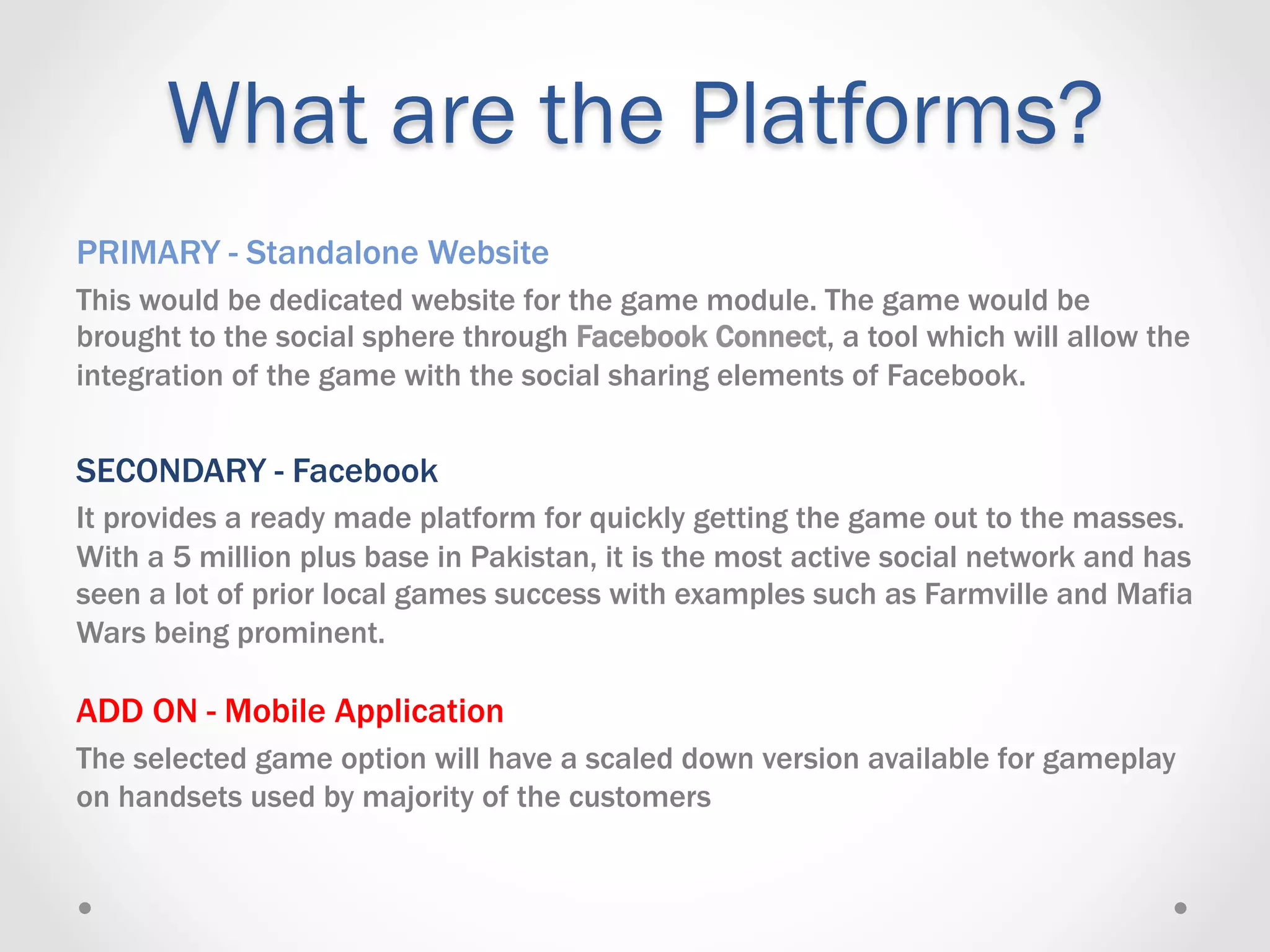 What are the Platforms?

PRIMARY - Standalone Website

This would be dedicated website for the game module. The game would be brought to the social sphere through Facebook Connect, a tool which will allow the integration of the game with the social sharing elements of Facebook.

SECONDARY - Facebook

It provides a ready made platform for quickly getting the game out to the masses. With a 5 million plus base in Pakistan, it is the most active social network and has seen a lot of prior local games success with examples such as Farmville and Mafia Wars being prominent.

ADD ON - Mobile Application

The selected game option will have a scaled down version available for gameplay on handsets used by majority of the customers